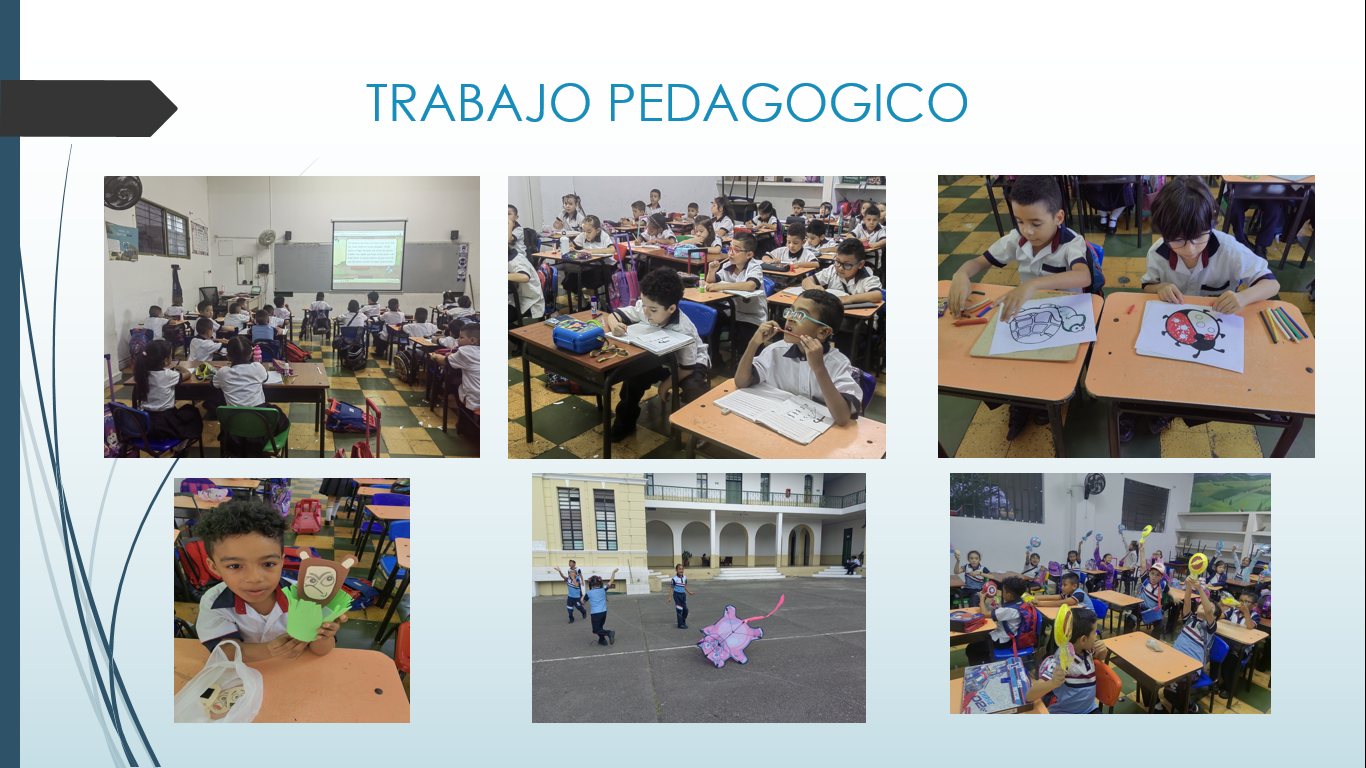 TRABAJO PEDAGOGICO